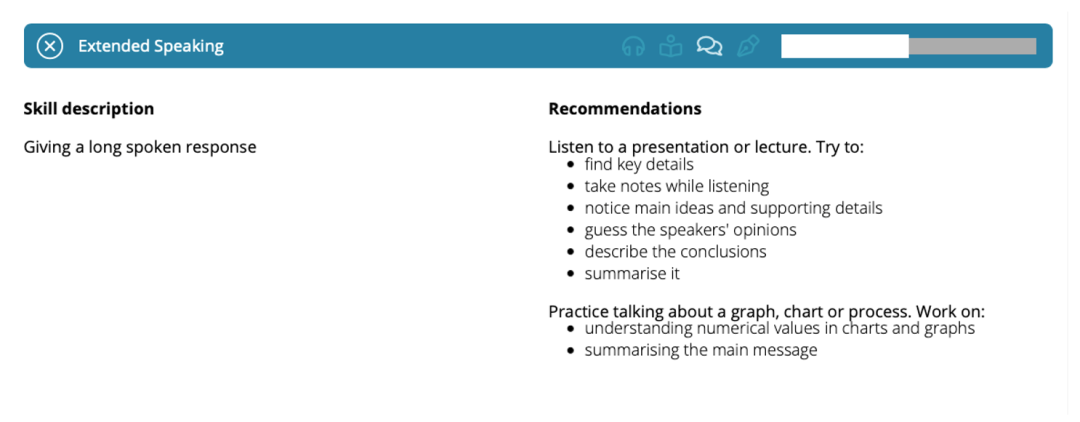 Extended Speaking

Skill description

Giving a long spoken response

Recommendations

Listen to a presentation or lecture. Try to:
- find key details
- take notes while listening
- notice main ideas and supporting details
- guess the speakers' opinions
- describe the conclusions
- summarise it

Practice talking about a graph, chart or process. Work on:
- understanding numerical values in charts and graphs
- summarising the main message